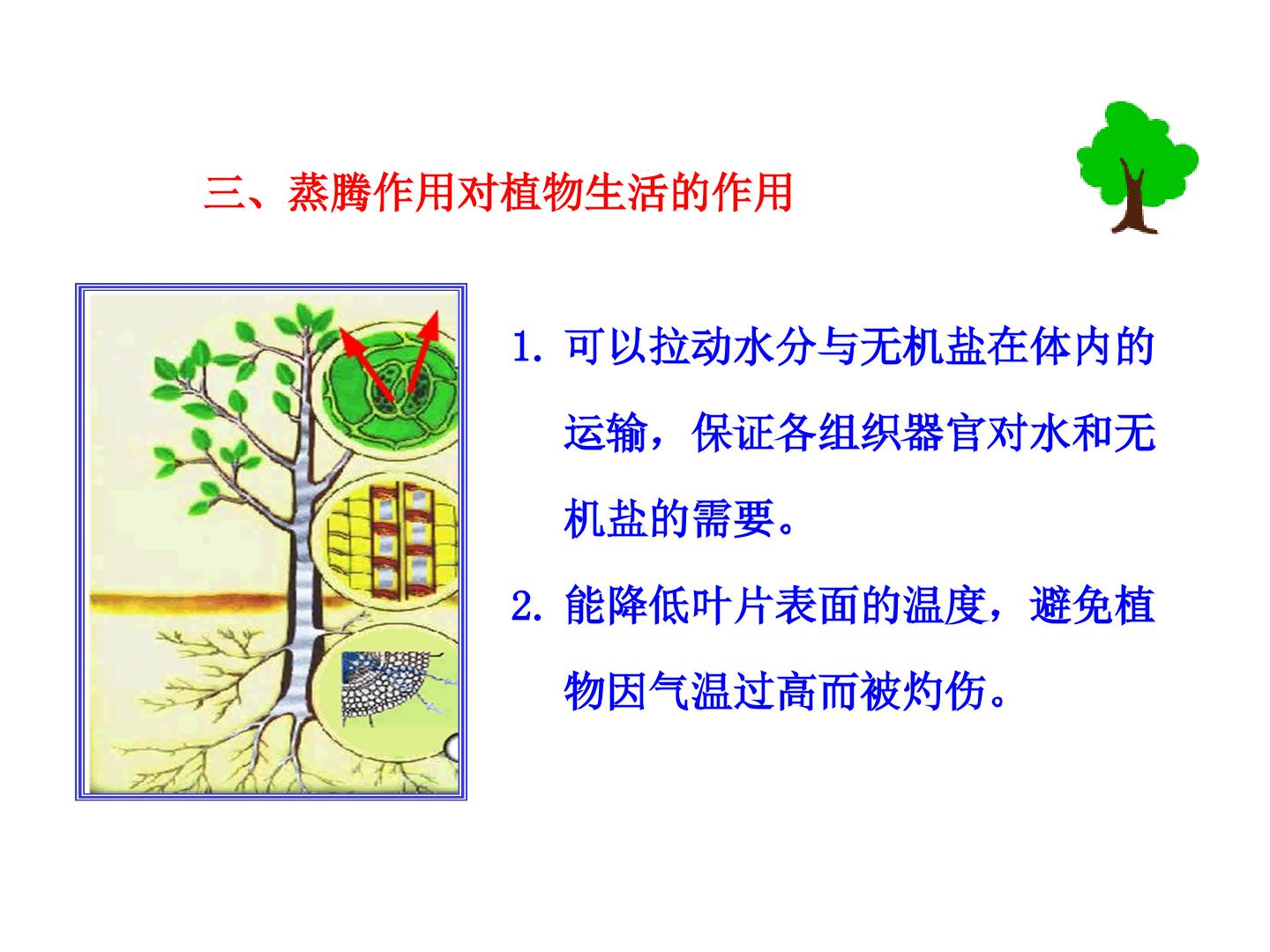 三、蒸腾作用对植物生活的作用

1.可以拉动水分与无机盐在体内的运输，保证各组织器官对水和无机盐的需要。

2.能降低叶片表面的温度，避免植物因气温过高而被灼伤。